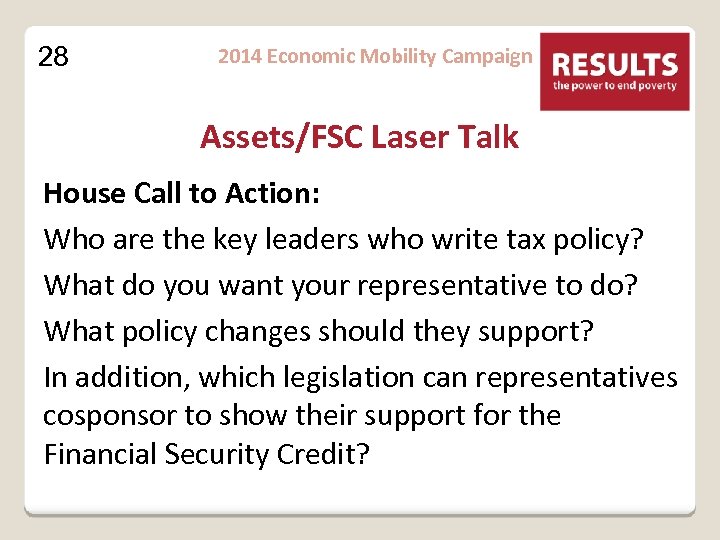 28

2014 Economic Mobility Campaign

RESULTS
the power to end poverty

Assets/FSC Laser Talk

House Call to Action:

Who are the key leaders who write tax policy?

What do you want your representative to do?

What policy changes should they support?

In addition, which legislation can representatives cosponsor to show their support for the Financial Security Credit?